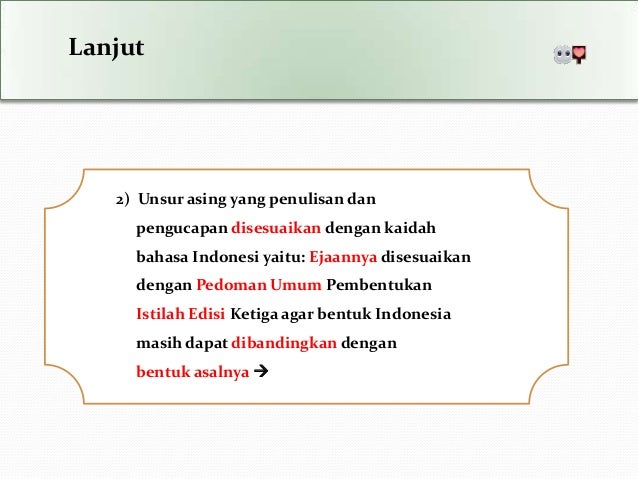 Lanjut

2) Unsur asing yang penulisan dan pengucapan disesuaikan dengan kaidah bahasa Indonesi yaitu: Ejaannya disesuaikan dengan Pedoman Umum Pembentukan Istilah Edisi Ketiga agar bentuk Indonesia masih dapat dibandingkan dengan bentuk asalnya →